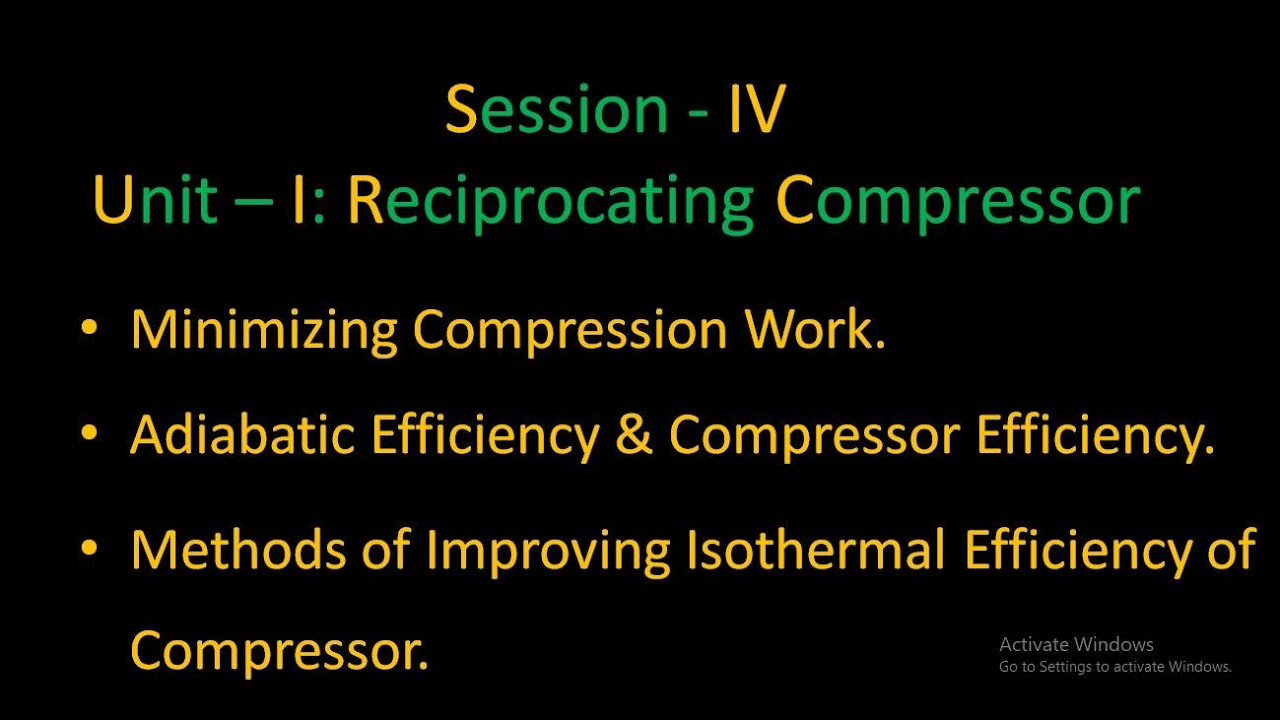 Session - IV
Unit – I: Reciprocating Compressor

• Minimizing Compression Work.

• Adiabatic Efficiency & Compressor Efficiency.

• Methods of Improving Isothermal Efficiency of Compressor.

Activate Windows
Go to Settings to activate Windows.